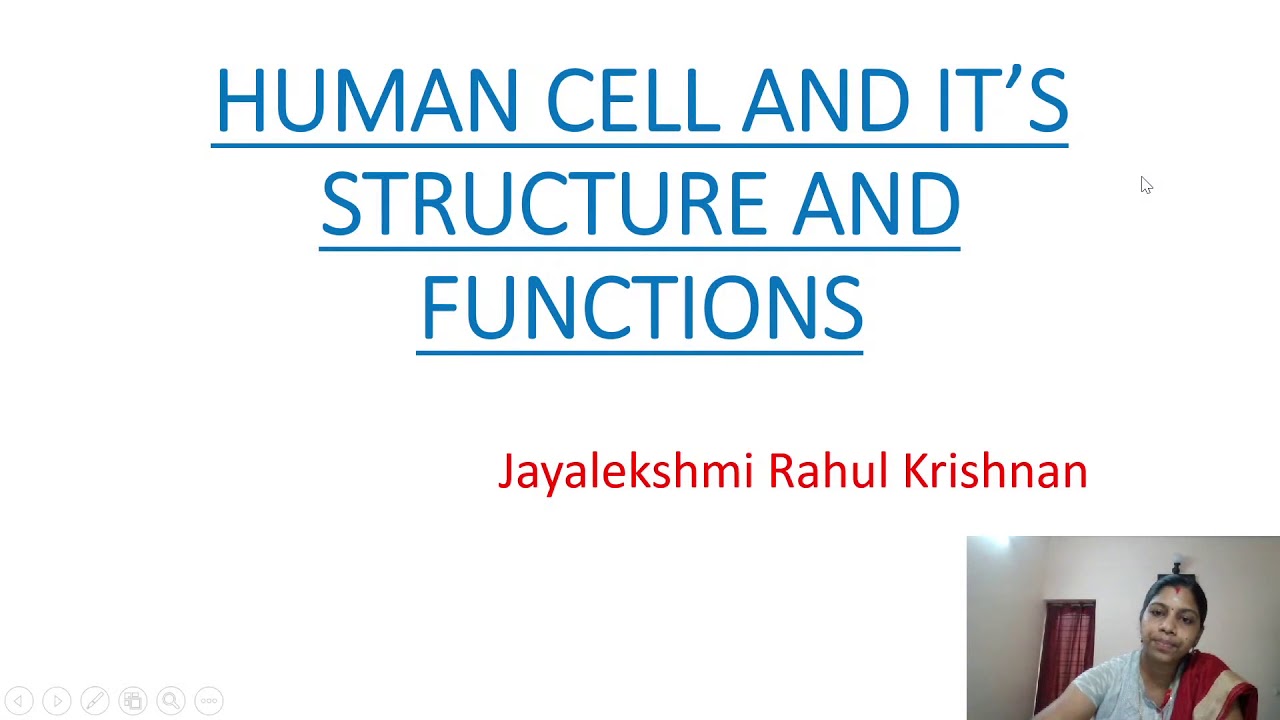 HUMAN CELL AND IT'S STRUCTURE AND FUNCTIONS

Jayalekshmi Rahul Krishnan